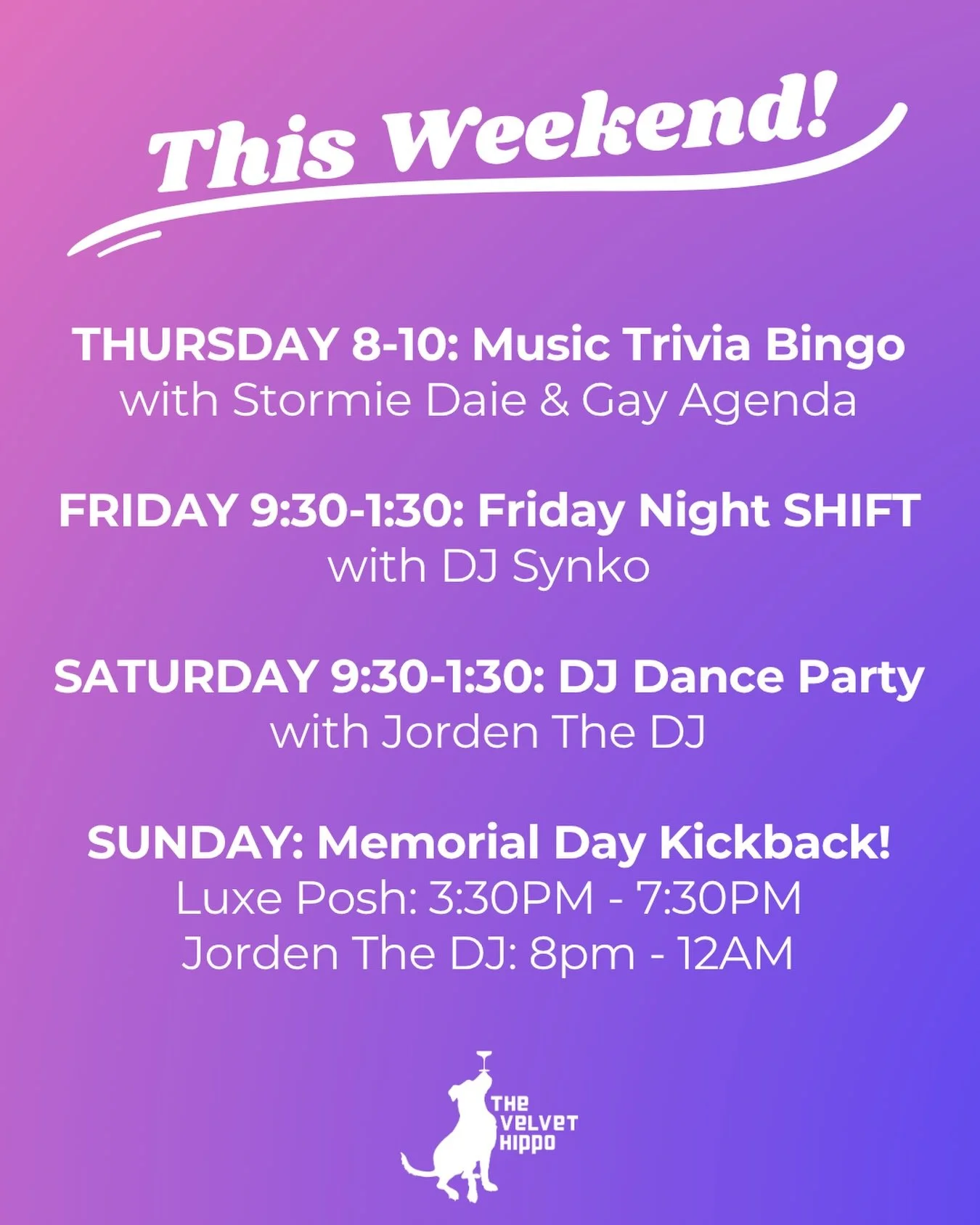 This Weekend!

THURSDAY 8-10: Music Trivia Bingo
with Stormie Daie & Gay Agenda

FRIDAY 9:30-1:30: Friday Night SHIFT
with DJ Synko

SATURDAY 9:30-1:30: DJ Dance Party
with Jorden The DJ

SUNDAY: Memorial Day Kickback!
Luxe Posh: 3:30PM - 7:30PM
Jorden The DJ: 8pm - 12AM

THE
VELVET
HIPPO